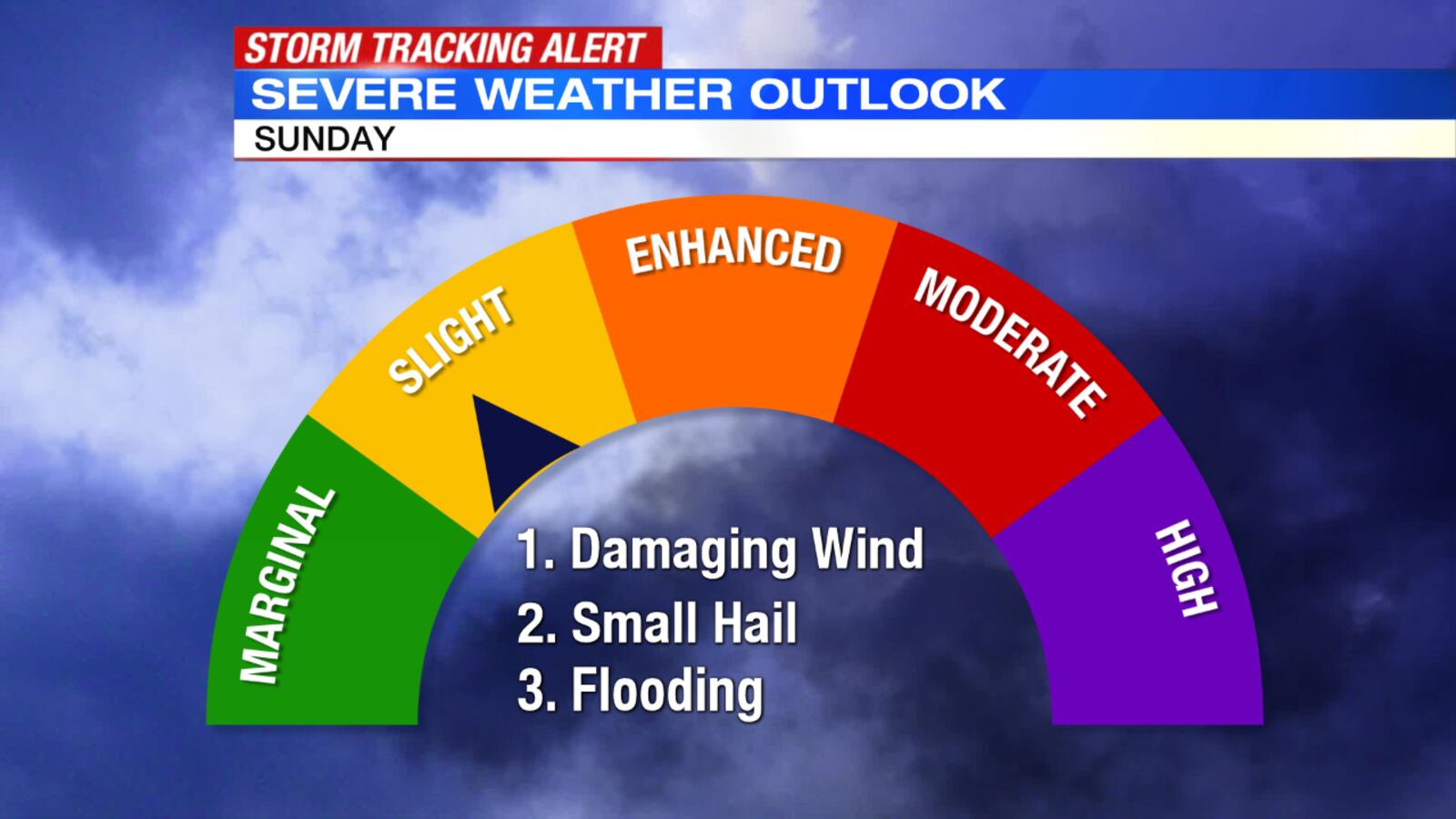 STORM TRACKING ALERT
SEVERE WEATHER OUTLOOK
SUNDAY

MARGINAL
SLIGHT
ENHANCED
MODERATE
HIGH

1. Damaging Wind
2. Small Hail
3. Flooding